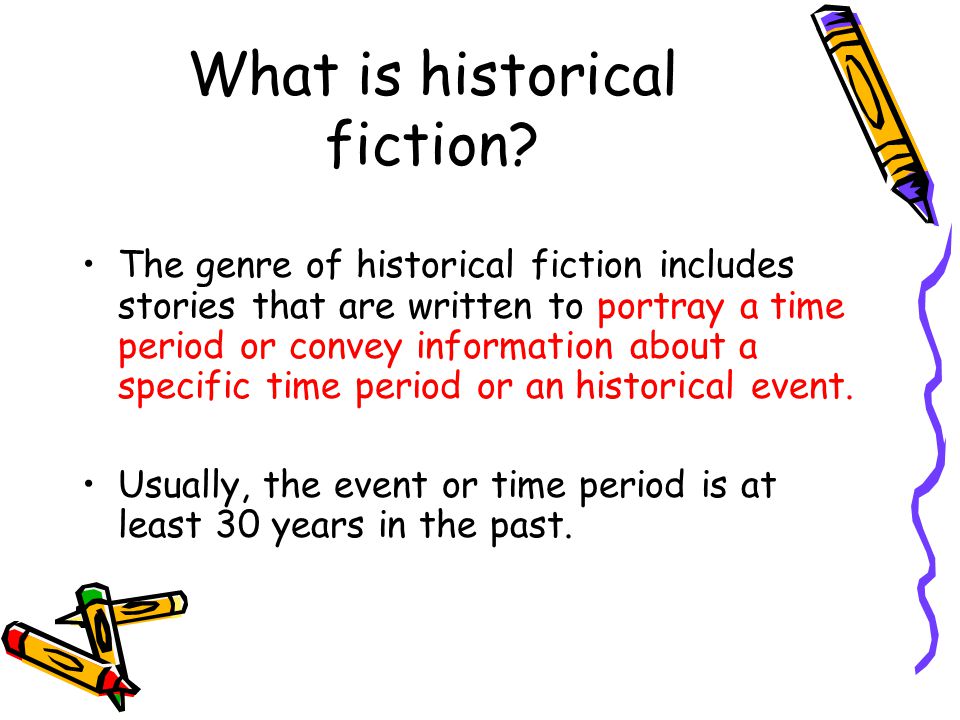 What is historical fiction?

• The genre of historical fiction includes stories that are written to portray a time period or convey information about a specific time period or an historical event.

• Usually, the event or time period is at least 30 years in the past.